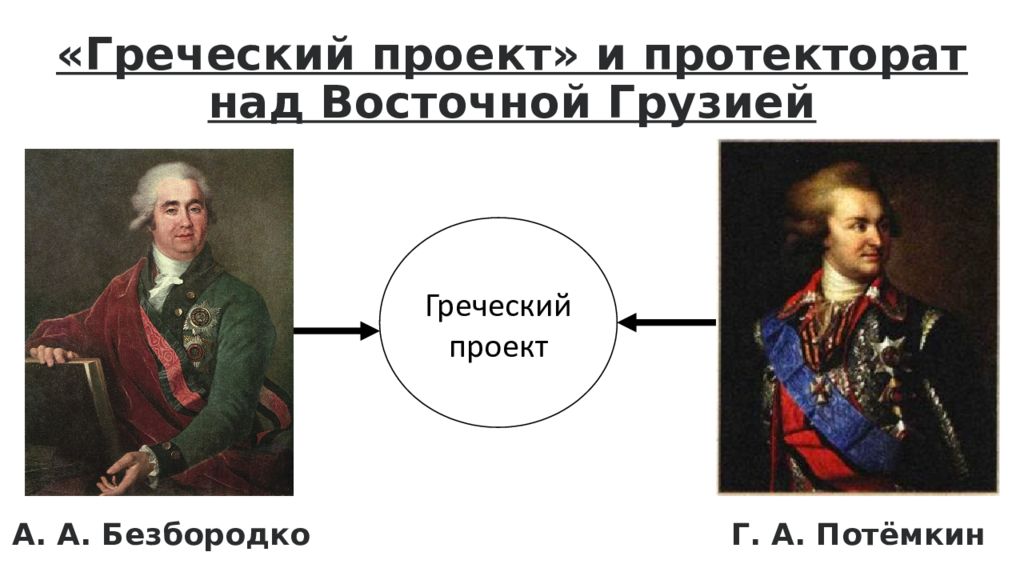 «Греческий проект» и протекторат над Восточной Грузией

Греческий проект

А. А. Безбородко

Г. А. Потёмкин